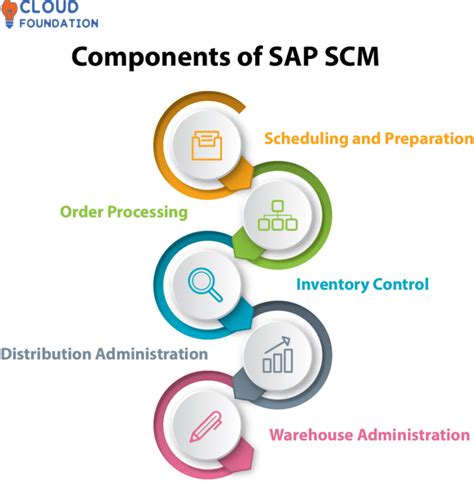 CLOUD
FOUNDATION

Components of SAP SCM

Scheduling and Preparation

Order Processing

Inventory Control

Distribution Administration

Warehouse Administration